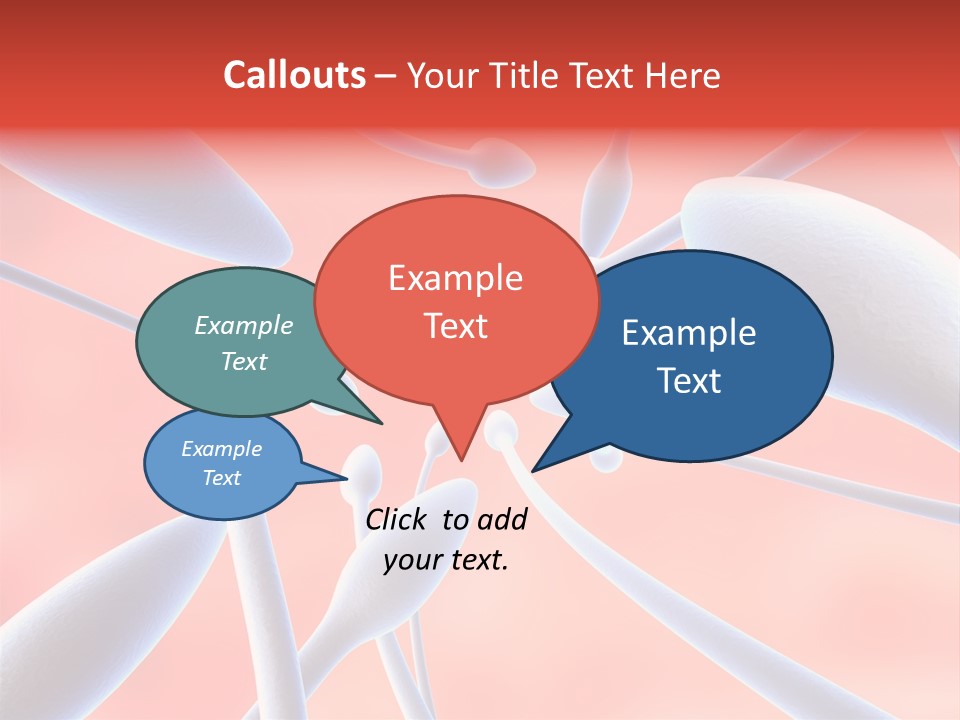 Callouts – Your Title Text Here

Example Text

Example Text

Example Text

Example Text

Click to add your text.